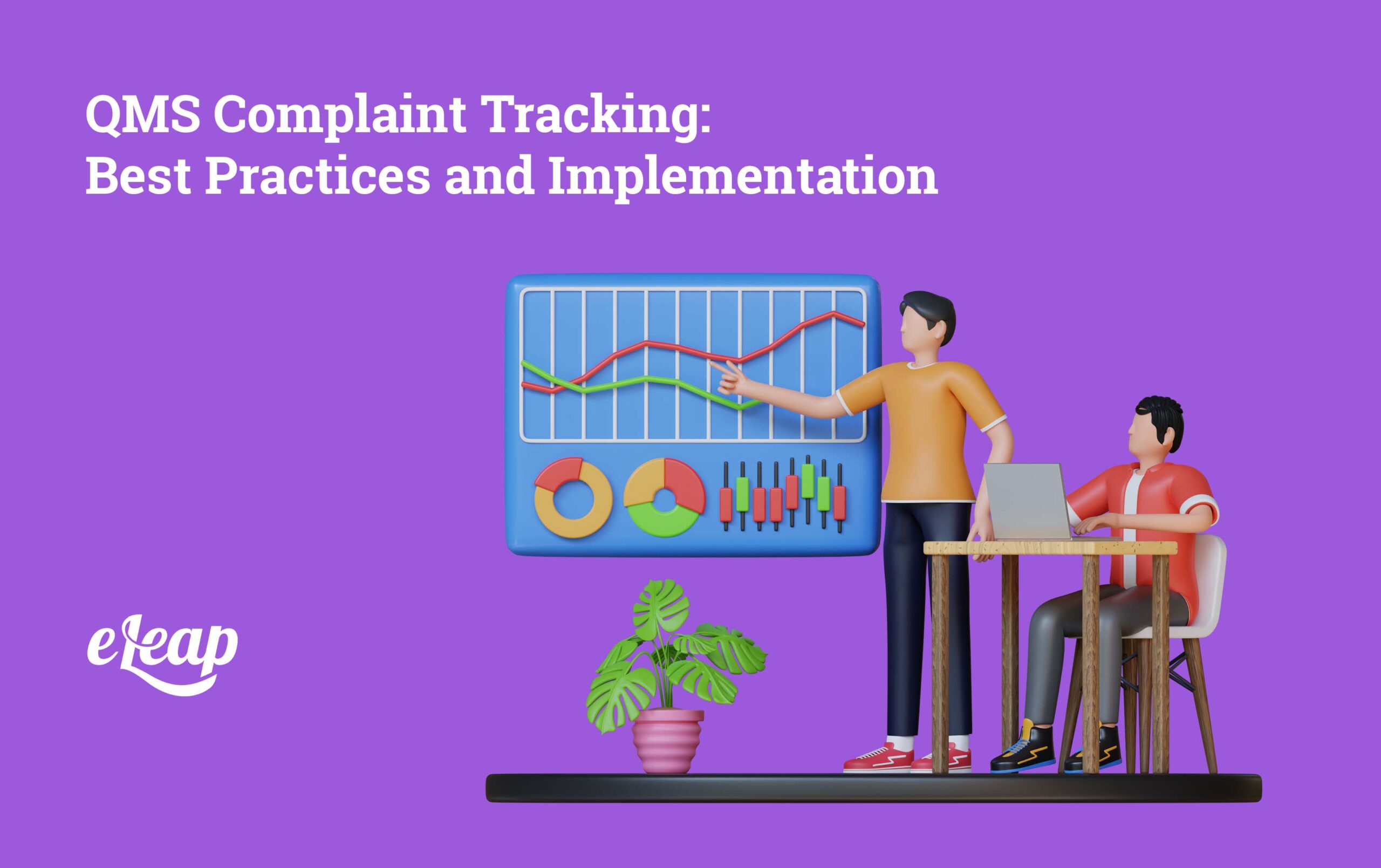 QMS Complaint Tracking:
Best Practices and Implementation

eLeap